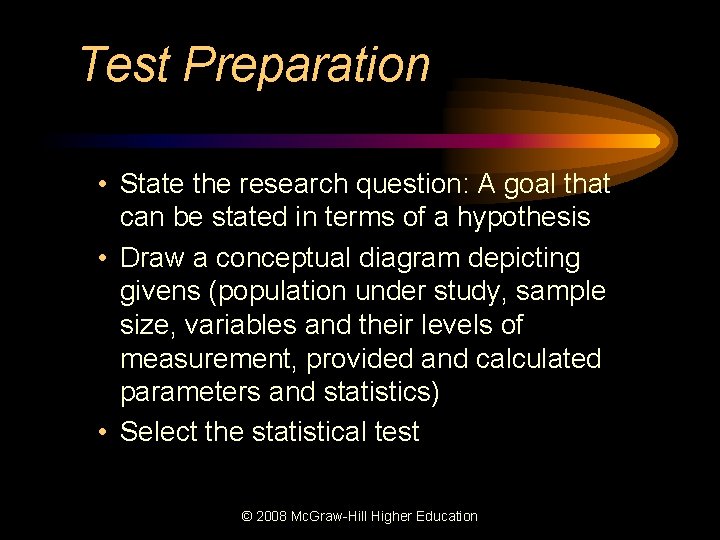 Test Preparation

• State the research question: A goal that can be stated in terms of a hypothesis
• Draw a conceptual diagram depicting givens (population under study, sample size, variables and their levels of measurement, provided and calculated parameters and statistics)
• Select the statistical test

© 2008 McGraw-Hill Higher Education